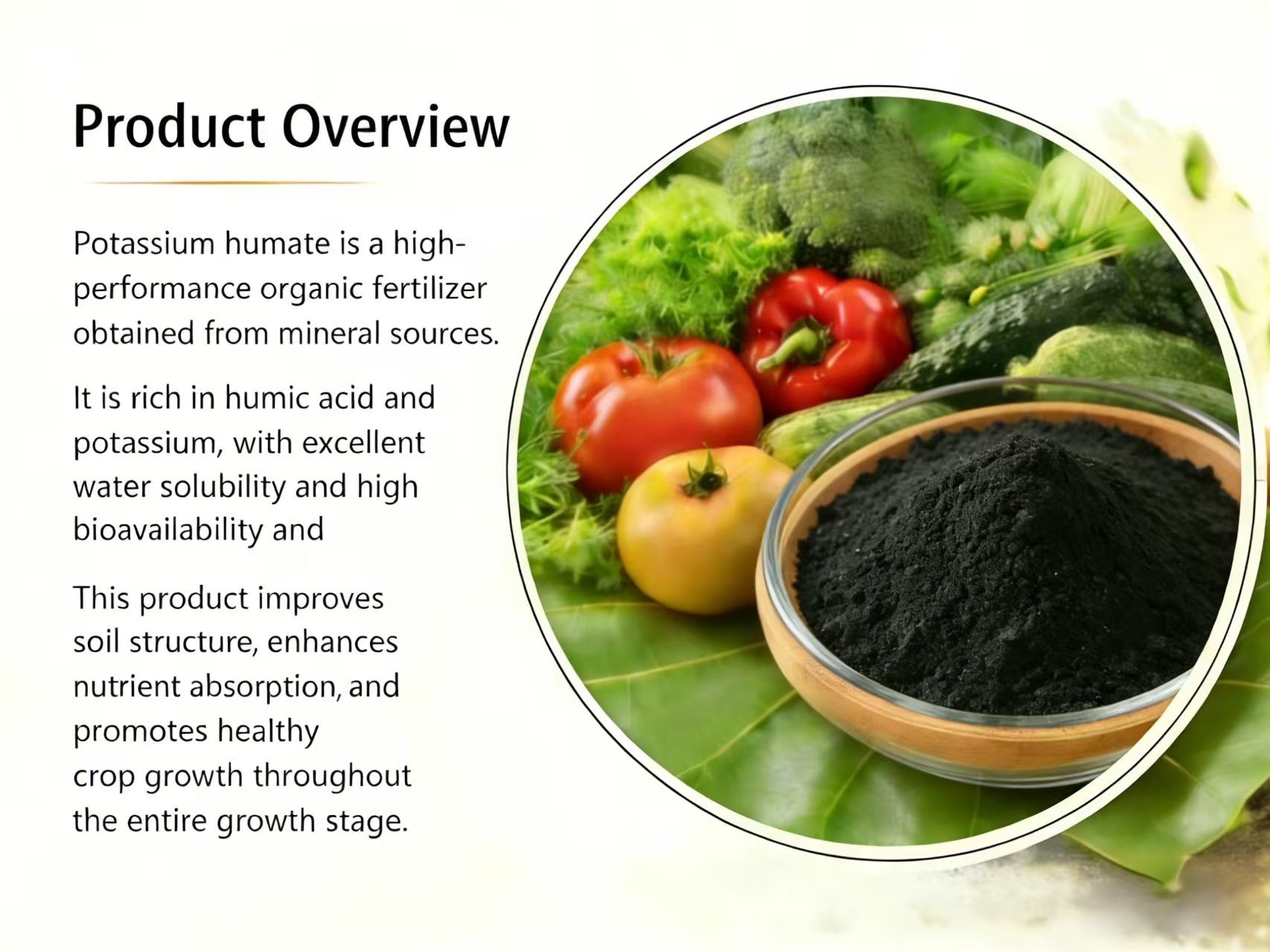 Product Overview

Potassium humate is a high-performance organic fertilizer obtained from mineral sources.

It is rich in humic acid and potassium, with excellent water solubility and high bioavailability and

This product improves soil structure, enhances nutrient absorption, and promotes healthy crop growth throughout the entire growth stage.